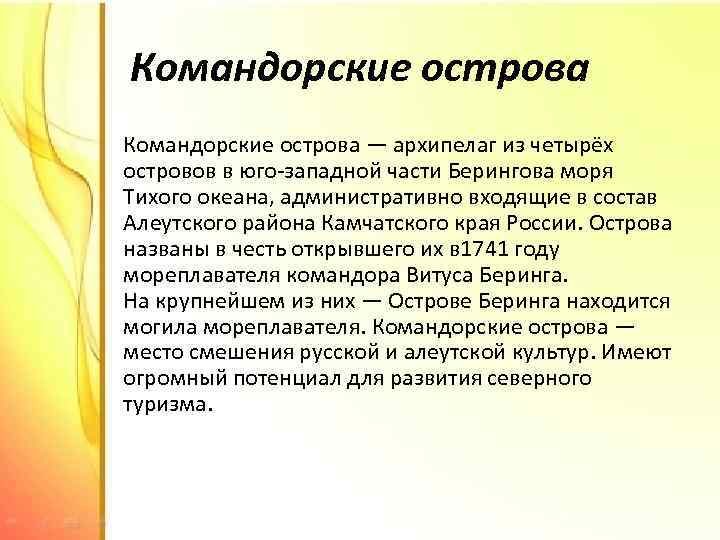 Командорские острова

Командорские острова — архипелаг из четырёх островов в юго-западной части Берингова моря Тихого океана, административно входящие в состав Алеутского района Камчатского края России. Острова названы в честь открывшего их в1741 году мореплавателя командора Витуса Беринга.
На крупнейшем из них — Острове Беринга находится могила мореплавателя. Командорские острова — место смешения русской и алеутской культур. Имеют огромный потенциал для развития северного туризма.